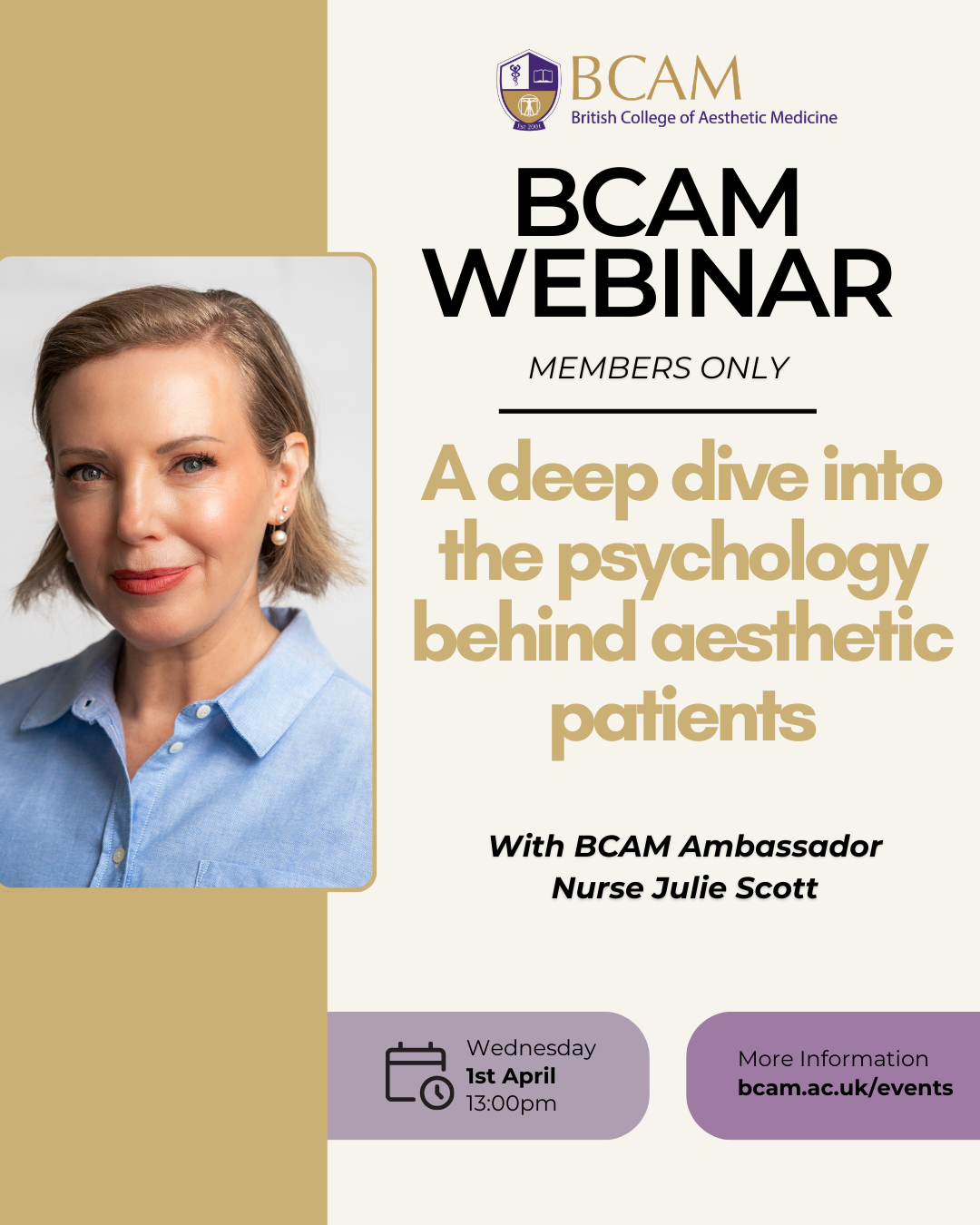 Est. 2001

BCAM
British College of Aesthetic Medicine

BCAM WEBINAR

MEMBERS ONLY

A deep dive into the psychology behind aesthetic patients

With BCAM Ambassador
Nurse Julie Scott

Wednesday
1st April
13:00pm

More Information
bcam.ac.uk/events